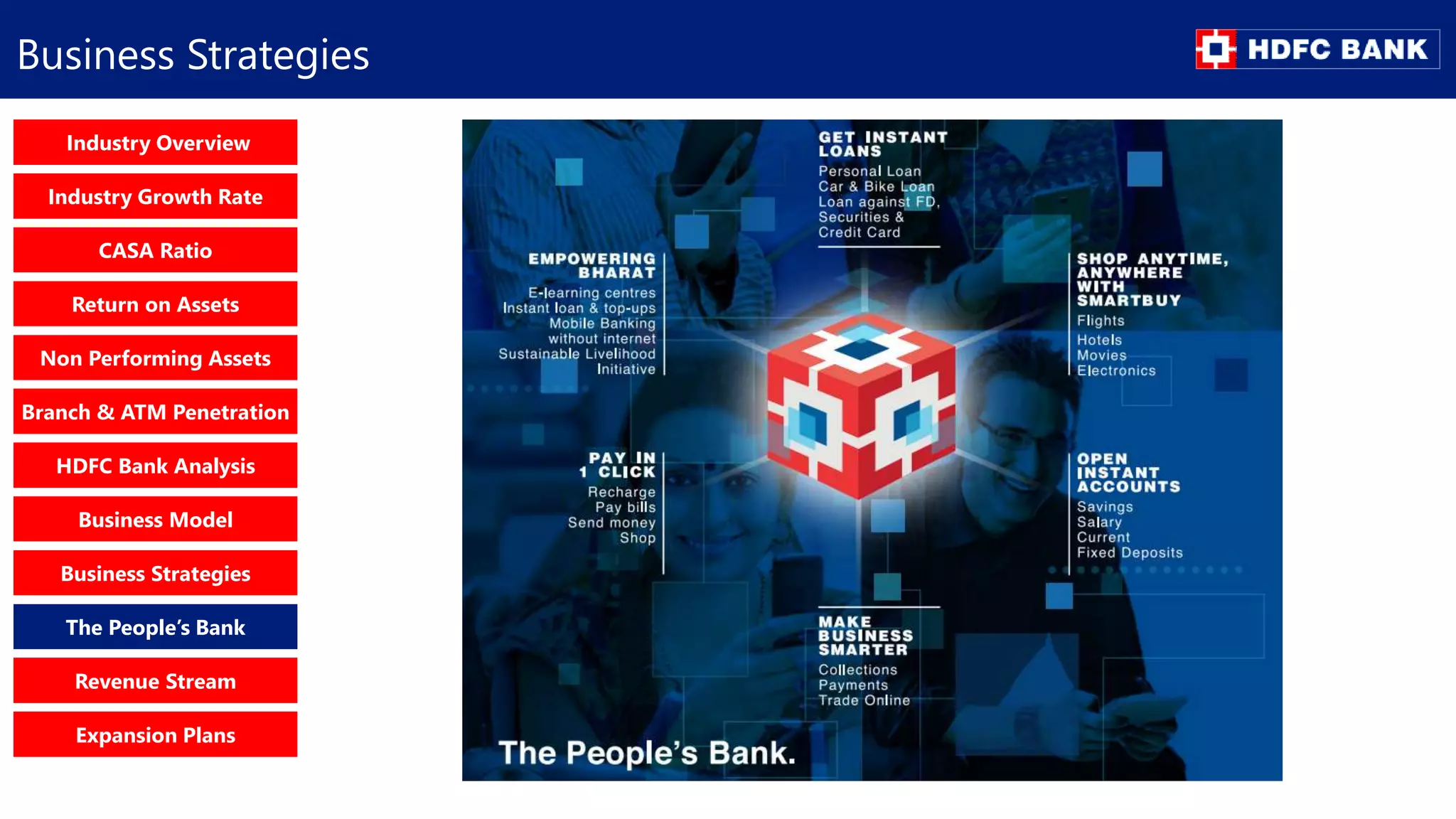 Business Strategies

HDFC BANK

Industry Overview

Industry Growth Rate

CASA Ratio

Return on Assets

Non Performing Assets

Branch & ATM Penetration

HDFC Bank Analysis

Business Model

Business Strategies

The People's Bank

Revenue Stream

Expansion Plans

GET INSTANT LOANS
Personal Loan
Car & Bike Loan
Loan against FD, Securities & Credit Card

EMPOWERING BHARAT
E-learning centres
Instant loan & top-ups
Mobile Banking without internet
Sustainable Livelihood Initiative

SHOP ANYTIME, ANYWHERE WITH SMARTBUY
Flights
Hotels
Movies
Electronics

PAY IN 1 CLICK
Recharge
Pay bills
Send money
Shop

OPEN INSTANT ACCOUNTS
Savings
Salary
Current
Fixed Deposits

MAKE BUSINESS SMARTER
Collections
Payments
Trade Online

The People's Bank.